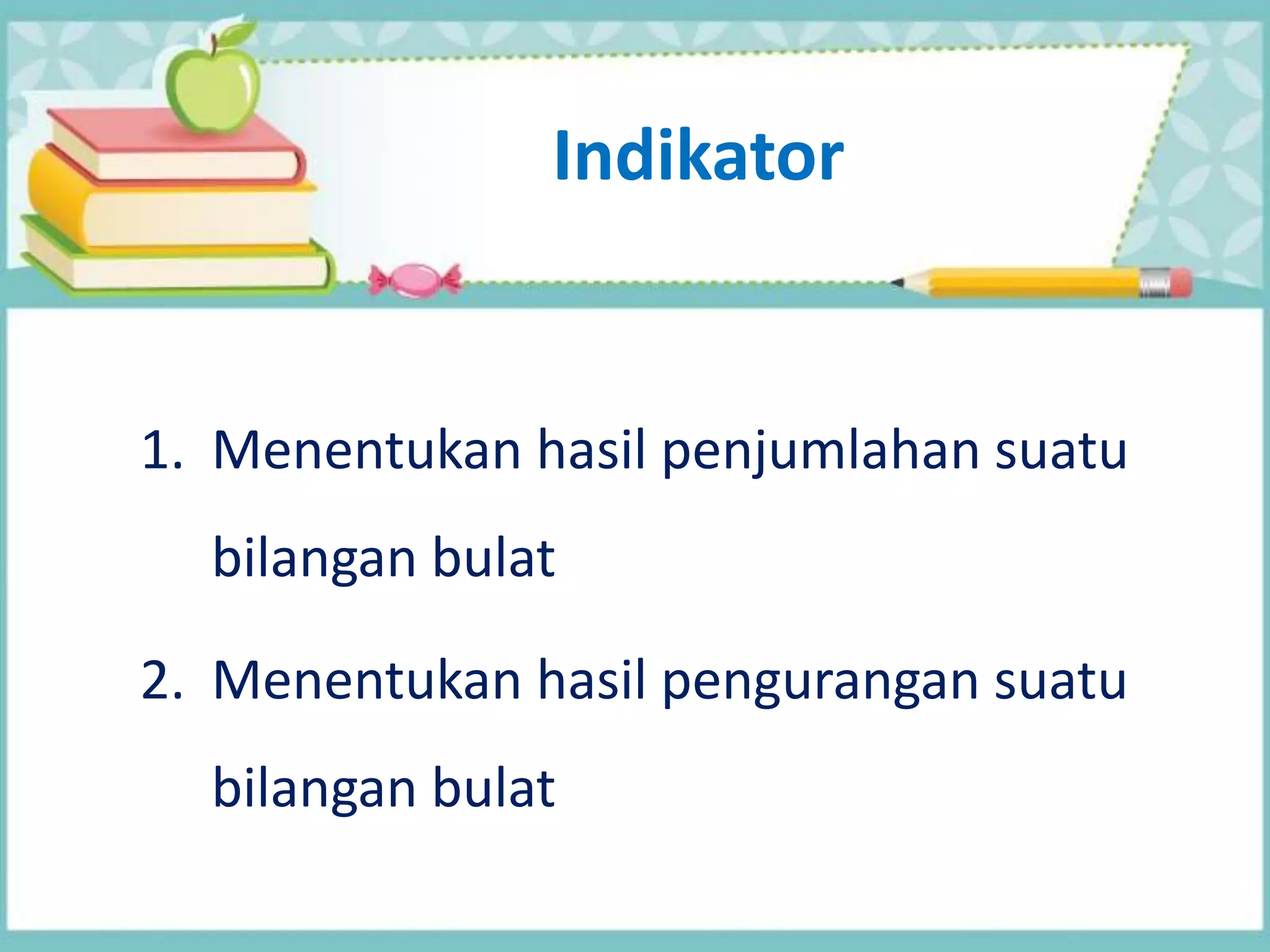 Indikator

1. Menentukan hasil penjumlahan suatu bilangan bulat

2. Menentukan hasil pengurangan suatu bilangan bulat